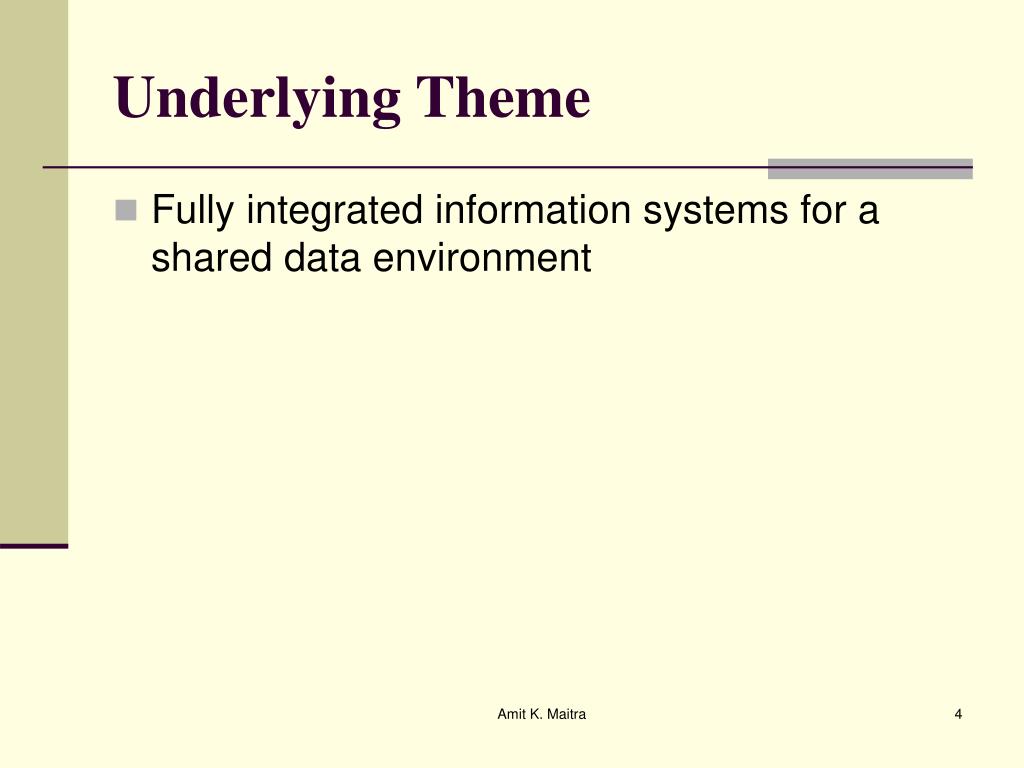 Underlying Theme

Fully integrated information systems for a shared data environment

Amit K. Maitra

4